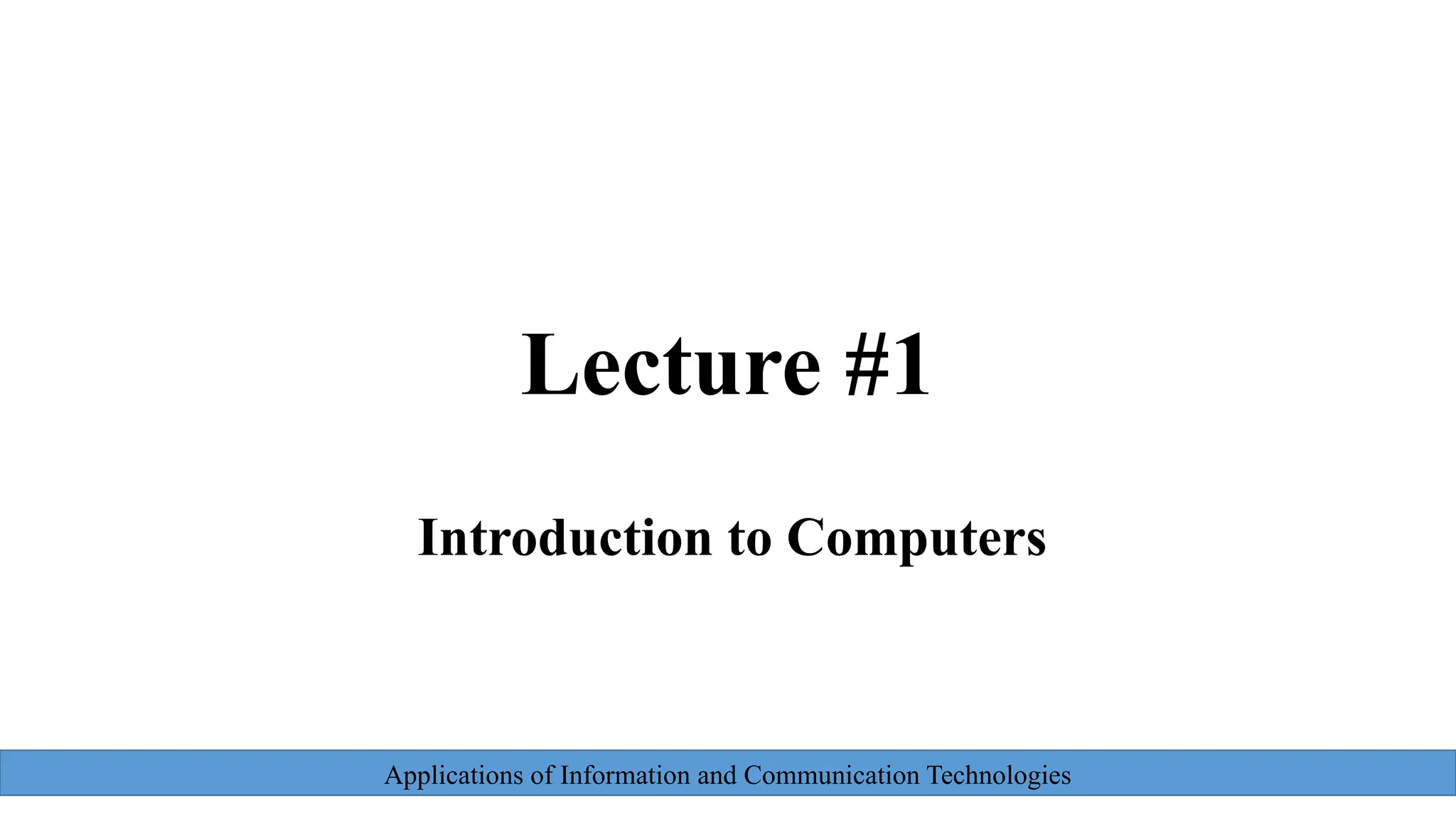 Lecture #1

Introduction to Computers

Applications of Information and Communication Technologies